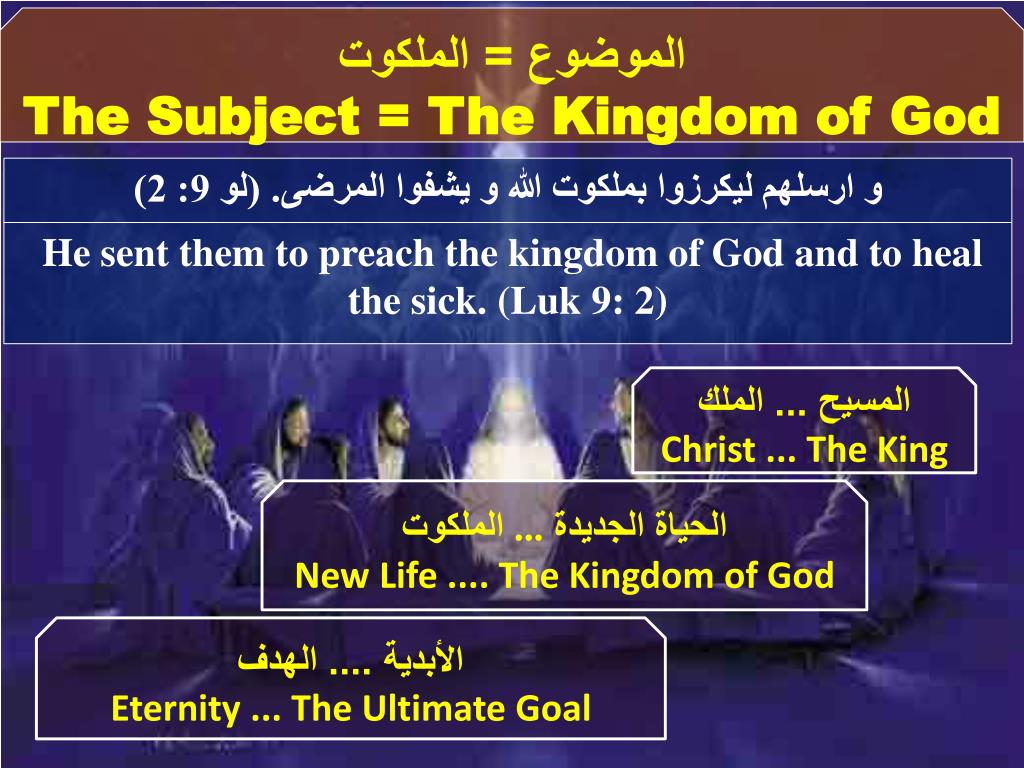 الموضوع = الملكوت
The Subject = The Kingdom of God

و ارسلهم ليكرزوا بملكوت الله و يشفوا المرضى. (لو 9: 2)

He sent them to preach the kingdom of God and to heal the sick. (Luk 9: 2)

المسيح ... الملك
Christ ... The King

الحياة الجديدة ... الملكوت
New Life .... The Kingdom of God

الأبدية .... الهدف
Eternity ... The Ultimate Goal